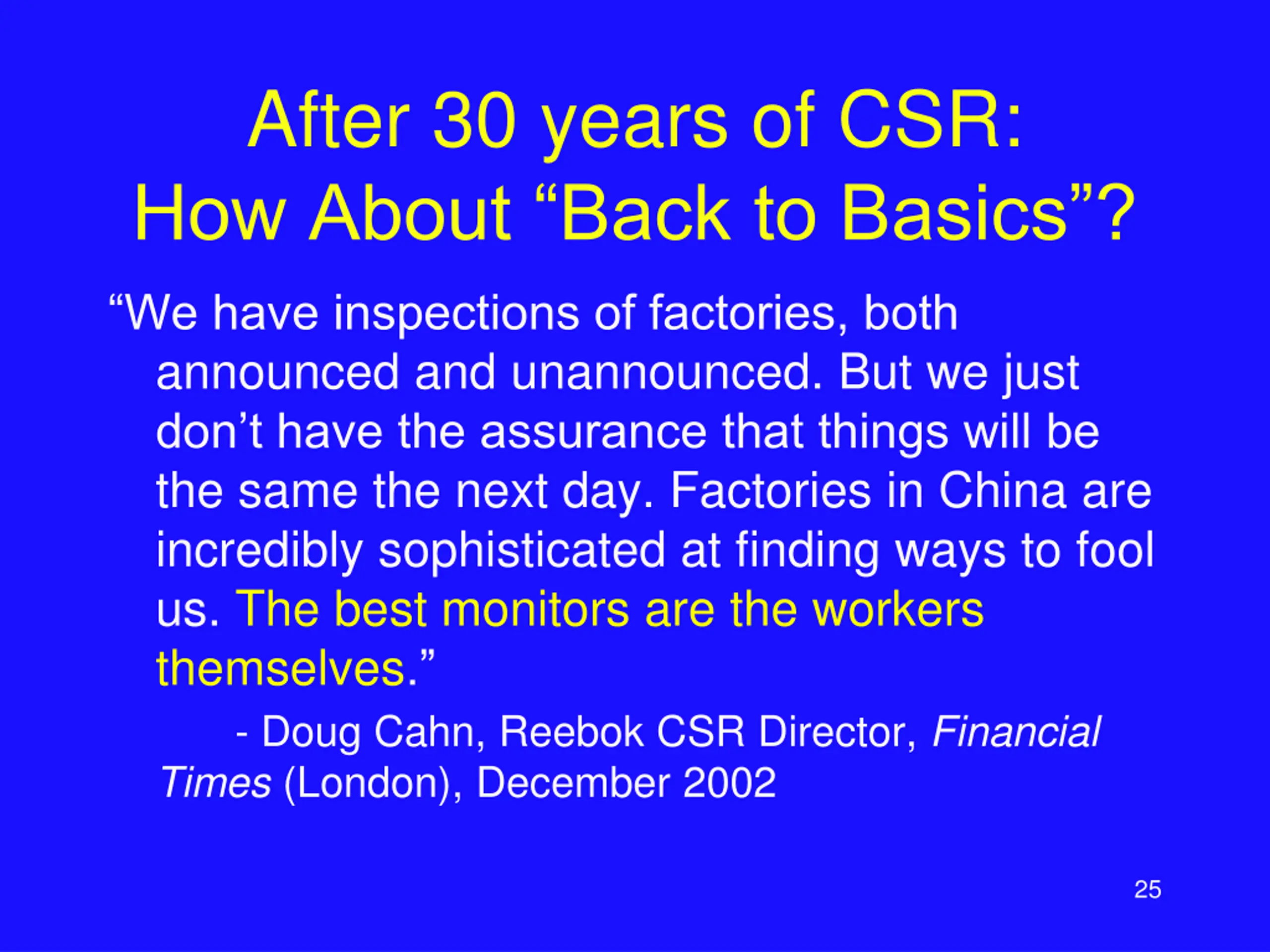 After 30 years of CSR:
How About “Back to Basics”?

“We have inspections of factories, both announced and unannounced. But we just don’t have the assurance that things will be the same the next day. Factories in China are incredibly sophisticated at finding ways to fool us. The best monitors are the workers themselves.”

- Doug Cahn, Reebok CSR Director, Financial Times (London), December 2002

25